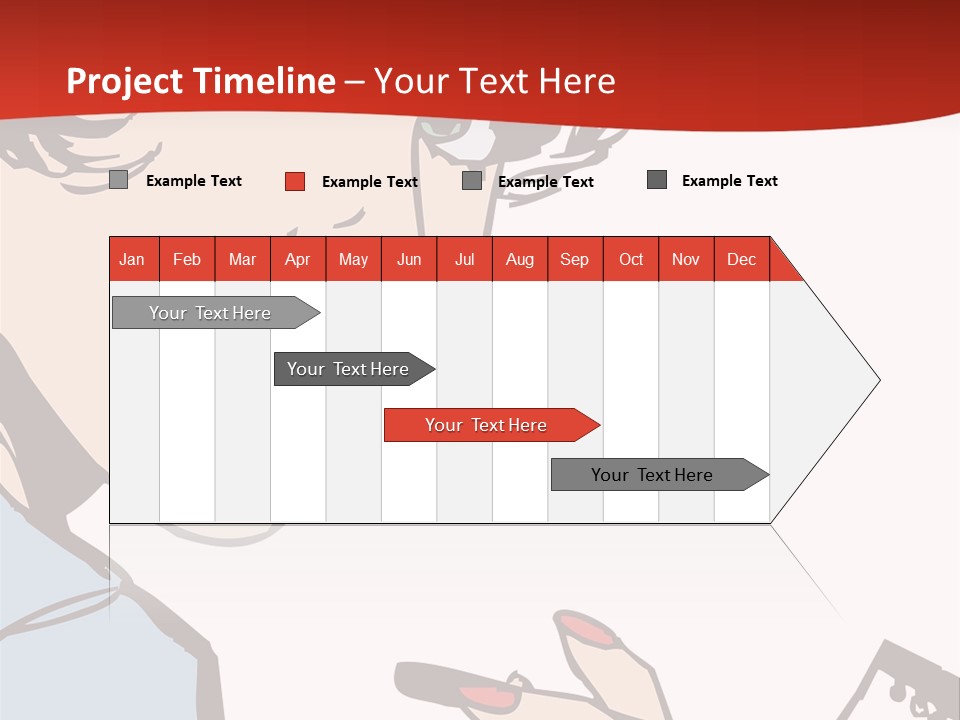 Project Timeline – Your Text Here

Example Text
Example Text
Example Text
Example Text

| Jan | Feb | Mar | Apr | May | Jun | Jul | Aug | Sep | Oct | Nov | Dec |
|---|---|---|---|---|---|---|---|---|---|---|---|

Your Text Here
Your Text Here
Your Text Here
Your Text Here